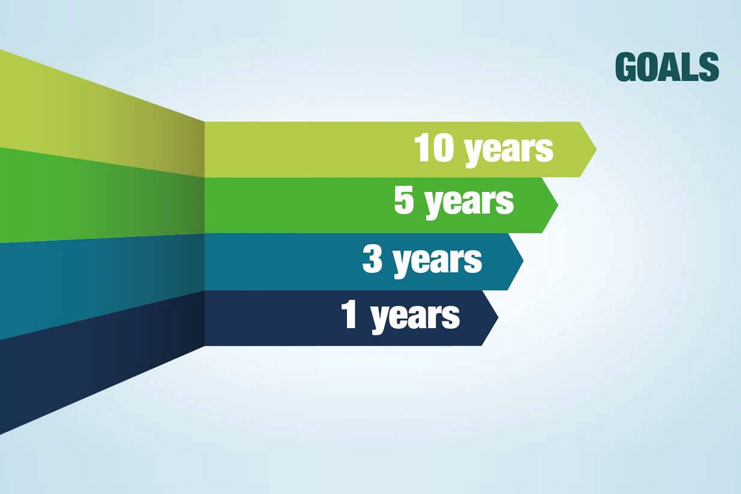 GOALS

10 years

5 years

3 years

1 years